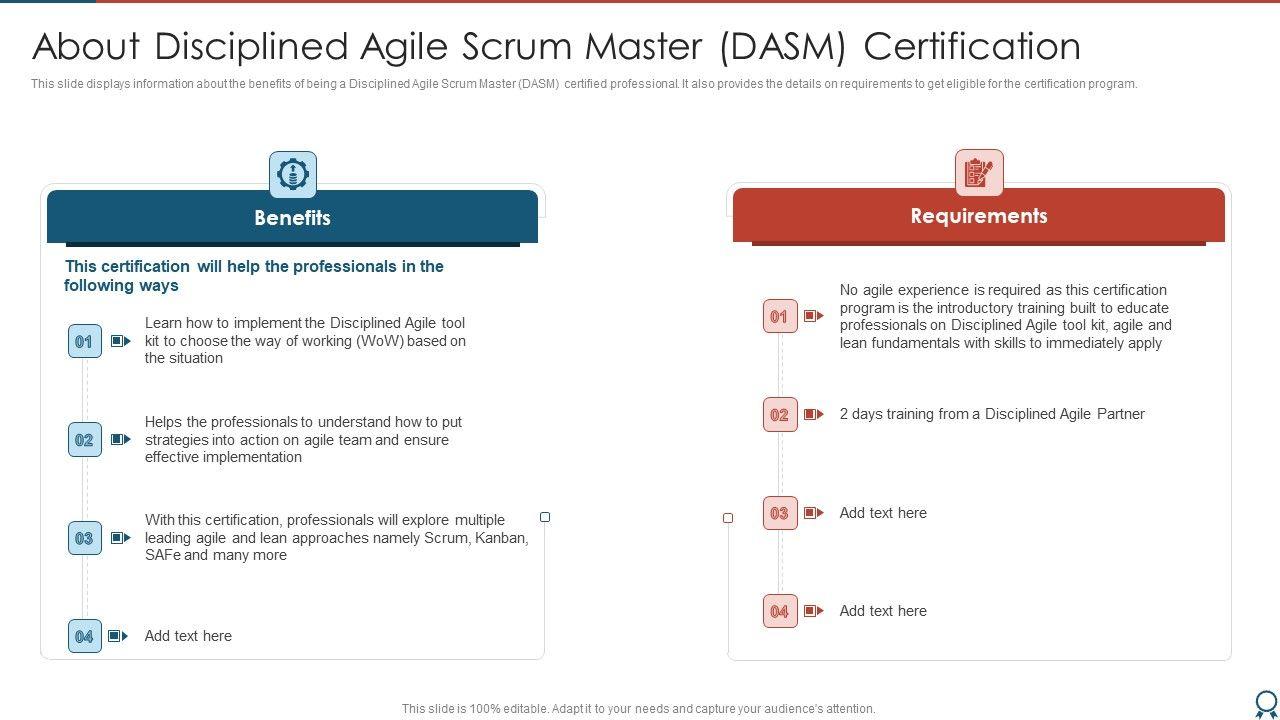 About Disciplined Agile Scrum Master (DASM) Certification

This slide displays information about the benefits of being a Disciplined Agile Scrum Master (DASM) certified professional. It also provides the details on requirements to get eligible for the certification program.

Benefits

This certification will help the professionals in the following ways

01 Learn how to implement the Disciplined Agile tool kit to choose the way of working (WoW) based on the situation

02 Helps the professionals to understand how to put strategies into action on agile team and ensure effective implementation

03 With this certification, professionals will explore multiple leading agile and lean approaches namely Scrum, Kanban, SAFe and many more

04 Add text here

Requirements

01 No agile experience is required as this certification program is the introductory training built to educate professionals on Disciplined Agile tool kit, agile and lean fundamentals with skills to immediately apply

02 2 days training from a Disciplined Agile Partner

03 Add text here

04 Add text here

This slide is 100% editable. Adapt it to your needs and capture your audience's attention.